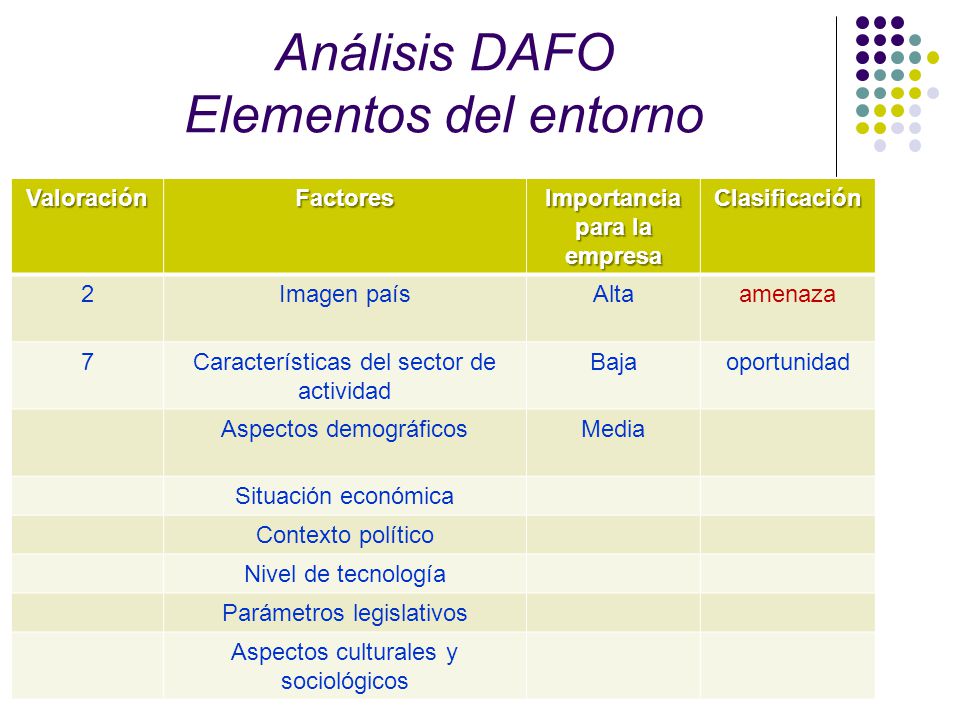 Análisis DAFO
Elementos del entorno

| Valoración | Factores | Importancia para la empresa | Clasificación |
|---|---|---|---|
| 2 | Imagen país | Alta | amenaza |
| 7 | Características del sector de actividad | Baja | oportunidad |
| | Aspectos demográficos | Media | |
| | Situación económica | | |
| | Contexto político | | |
| | Nivel de tecnología | | |
| | Parámetros legislativos | | |
| | Aspectos culturales y sociológicos | | |